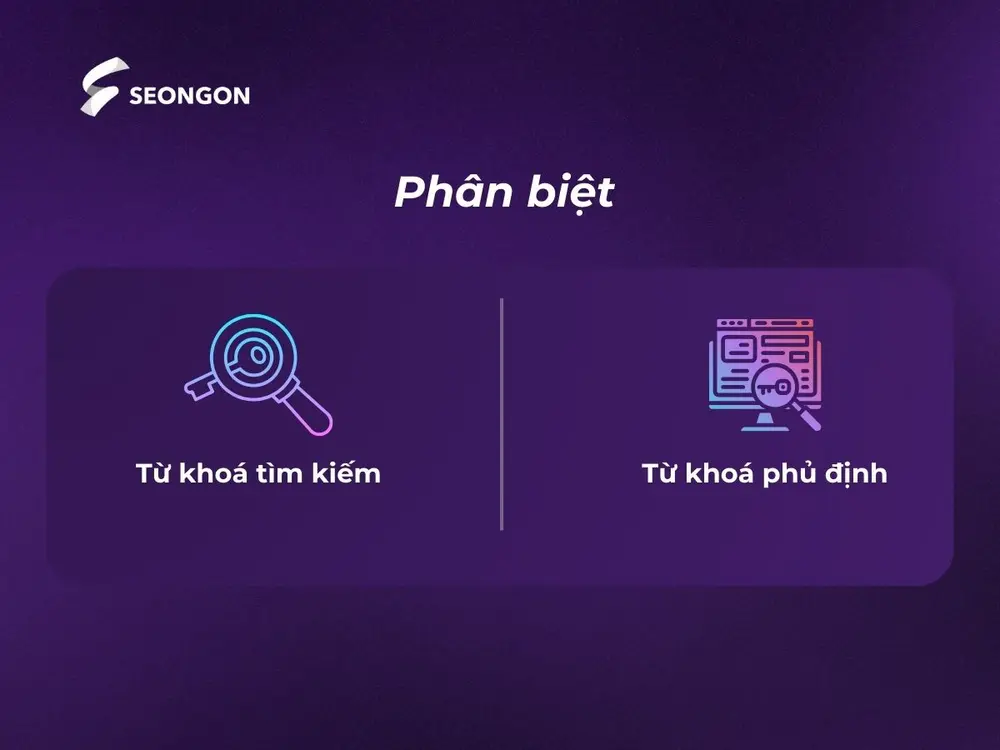 SEONGON

Phân biệt

Từ khoá tìm kiếm

Từ khoá phủ định